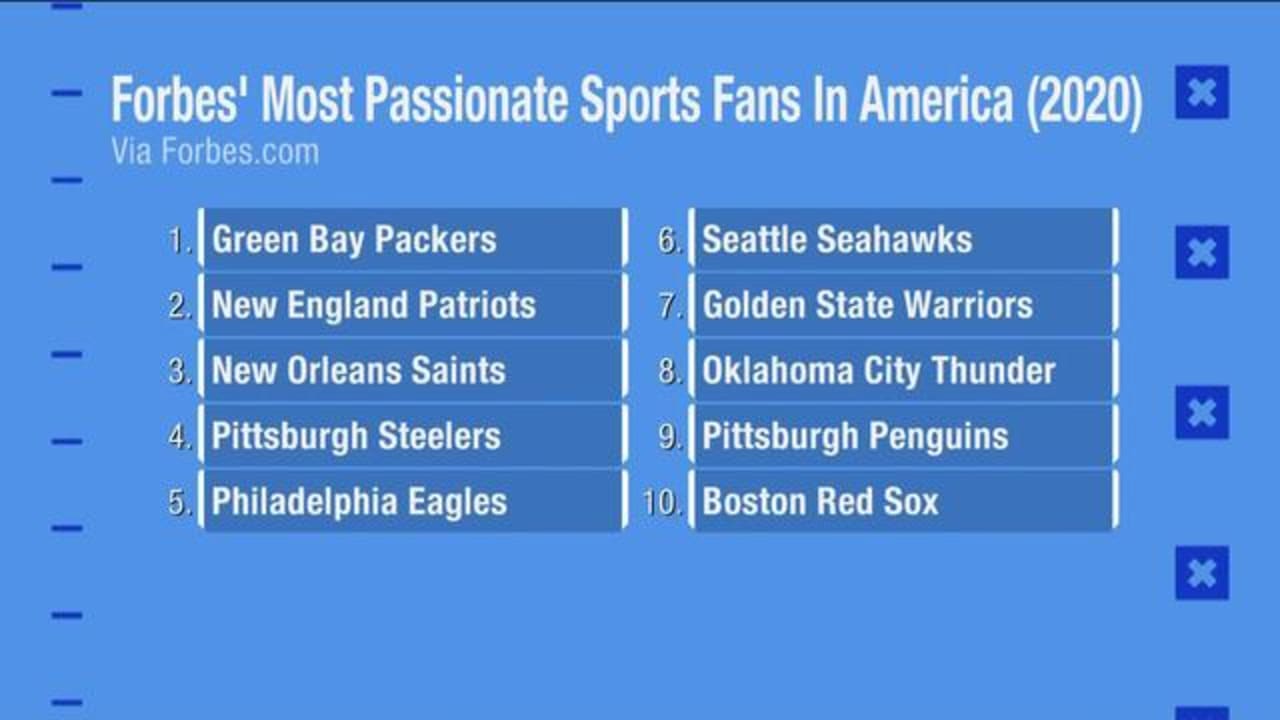 Forbes' Most Passionate Sports Fans In America (2020)
Via Forbes.com

1. Green Bay Packers
2. New England Patriots
3. New Orleans Saints
4. Pittsburgh Steelers
5. Philadelphia Eagles

6. Seattle Seahawks
7. Golden State Warriors
8. Oklahoma City Thunder
9. Pittsburgh Penguins
10. Boston Red Sox